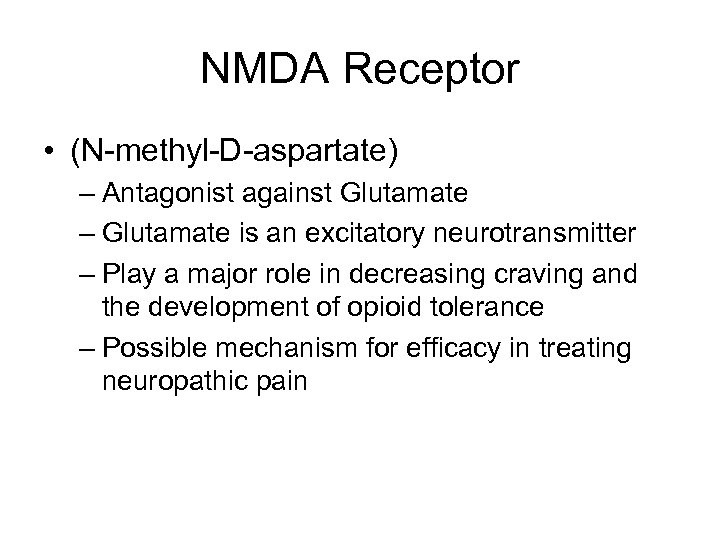 NMDA Receptor

• (N-methyl-D-aspartate)
– Antagonist against Glutamate
– Glutamate is an excitatory neurotransmitter
– Play a major role in decreasing craving and the development of opioid tolerance
– Possible mechanism for efficacy in treating neuropathic pain